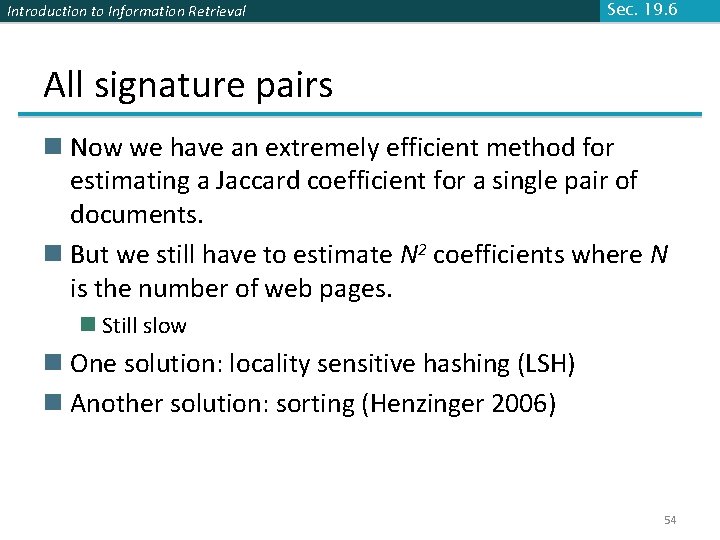 Introduction to Information Retrieval

Sec. 19.6

All signature pairs

Now we have an extremely efficient method for estimating a Jaccard coefficient for a single pair of documents.

But we still have to estimate $N^2$ coefficients where $N$ is the number of web pages.

Still slow

One solution: locality sensitive hashing (LSH)

Another solution: sorting (Henzinger 2006)

54